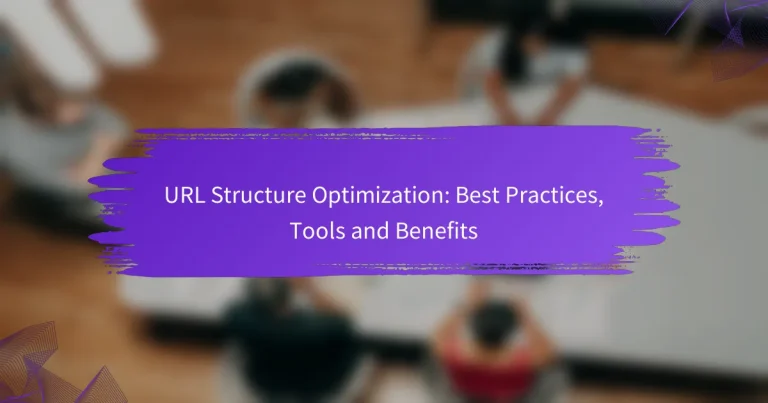 URL Structure Optimization: Best Practices, Tools and Benefits